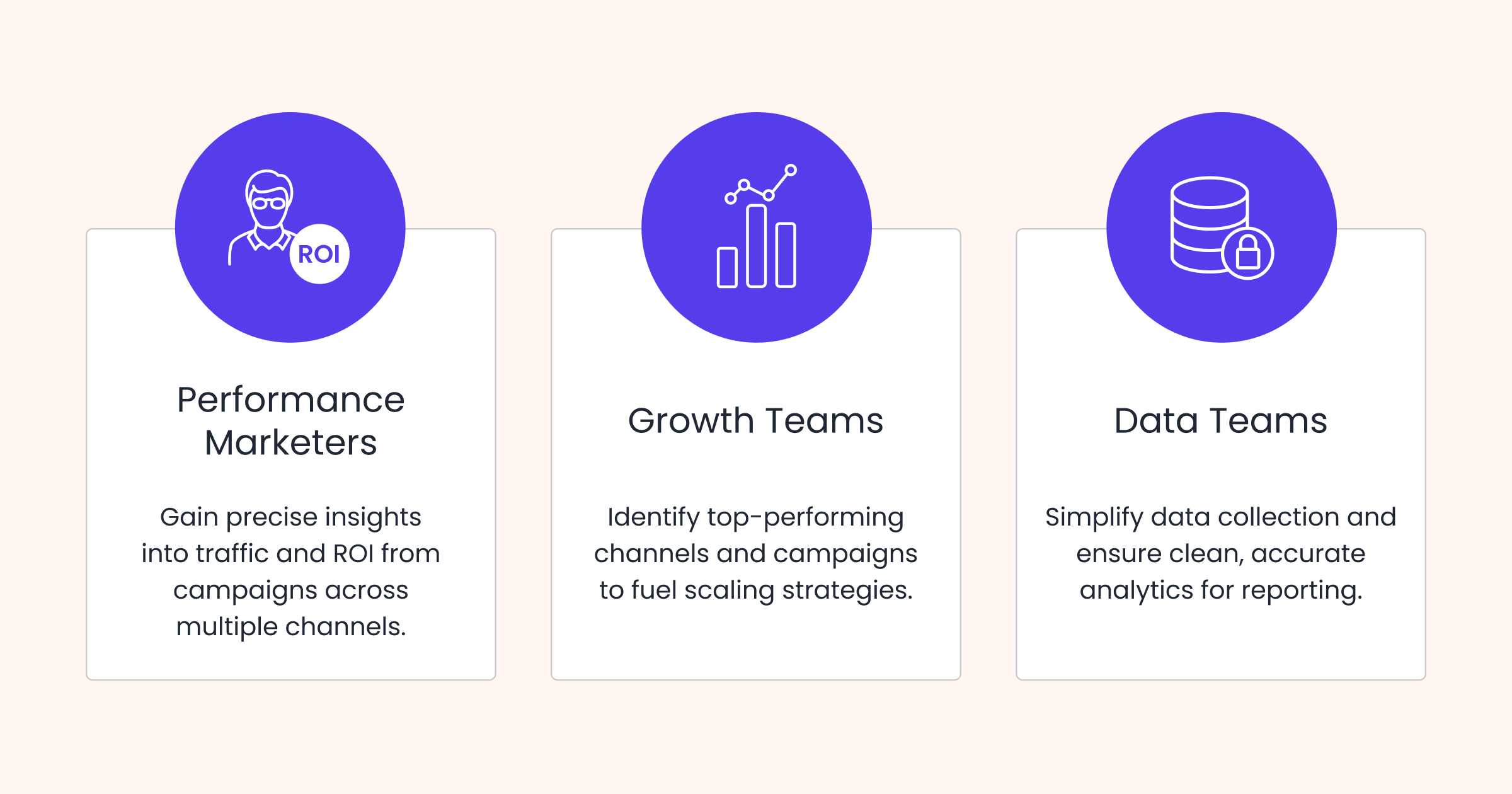 ROI

Performance Marketers

Gain precise insights into traffic and ROI from campaigns across multiple channels.

Growth Teams

Identify top-performing channels and campaigns to fuel scaling strategies.

Data Teams

Simplify data collection and ensure clean, accurate analytics for reporting.